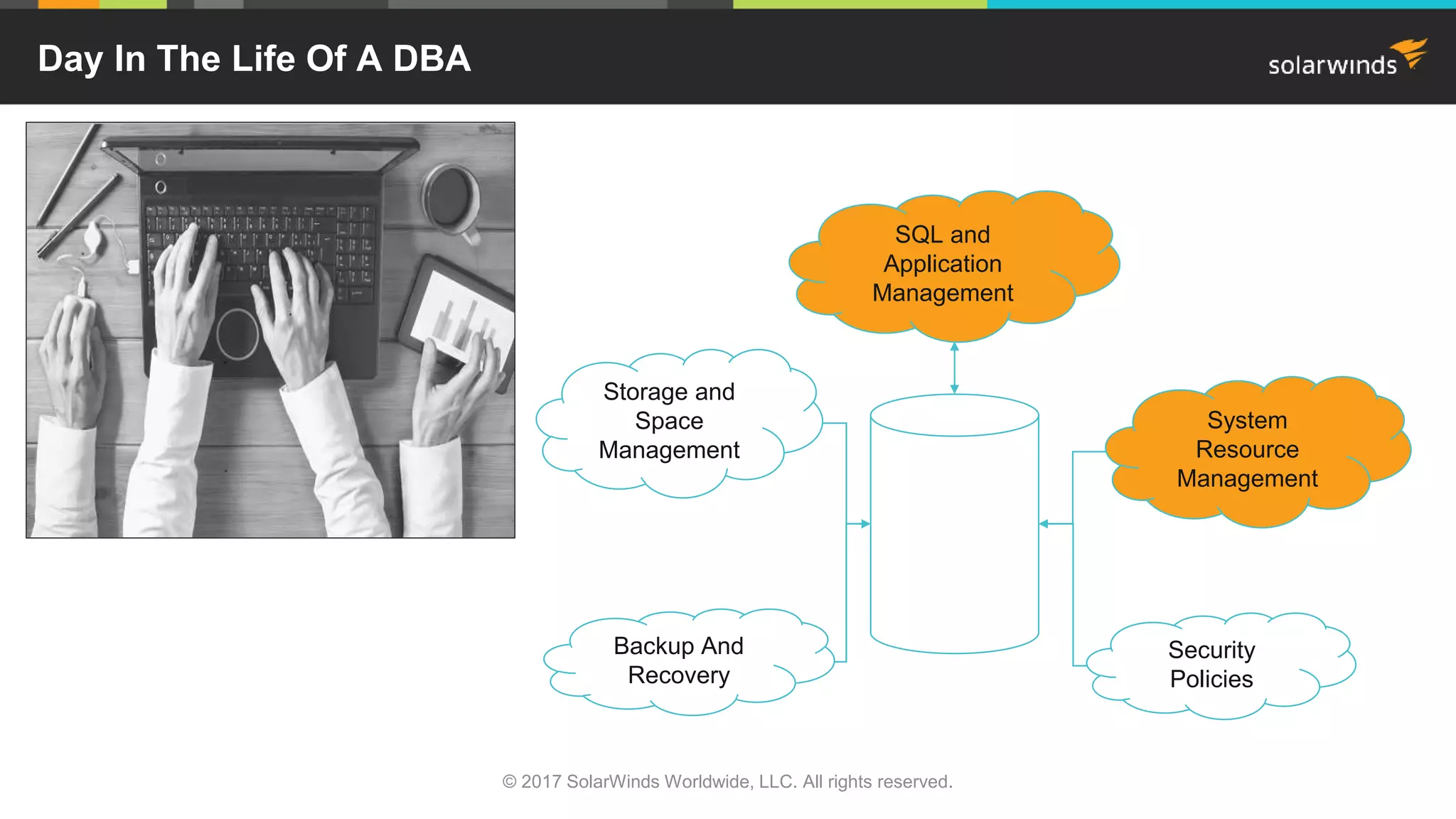 Day In The Life Of A DBA

solarwinds

SQL and Application Management

Storage and Space Management

System Resource Management

Backup And Recovery

Security Policies

© 2017 SolarWinds Worldwide, LLC. All rights reserved.